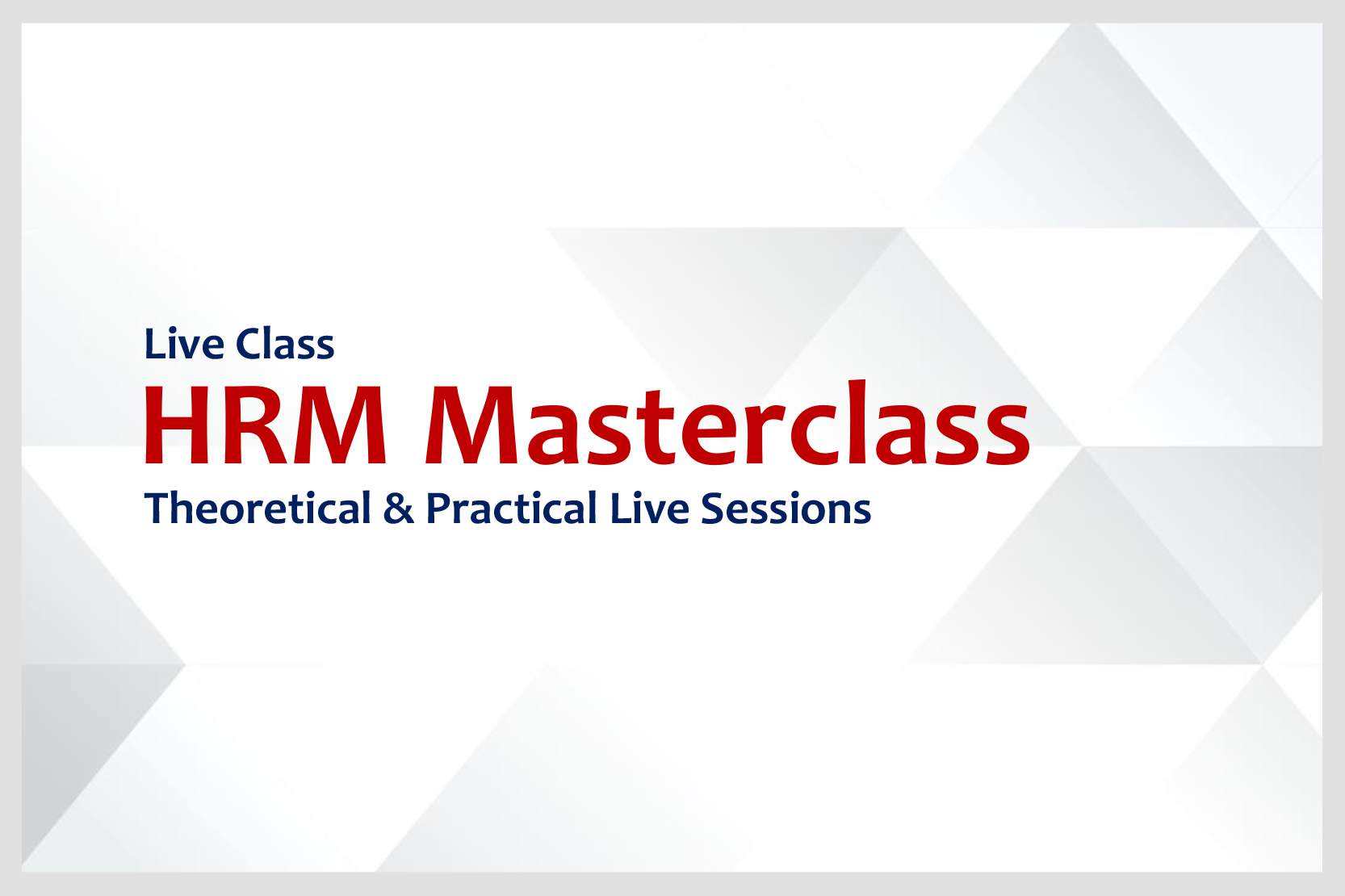 Live Class
HRM Masterclass
Theoretical & Practical Live Sessions